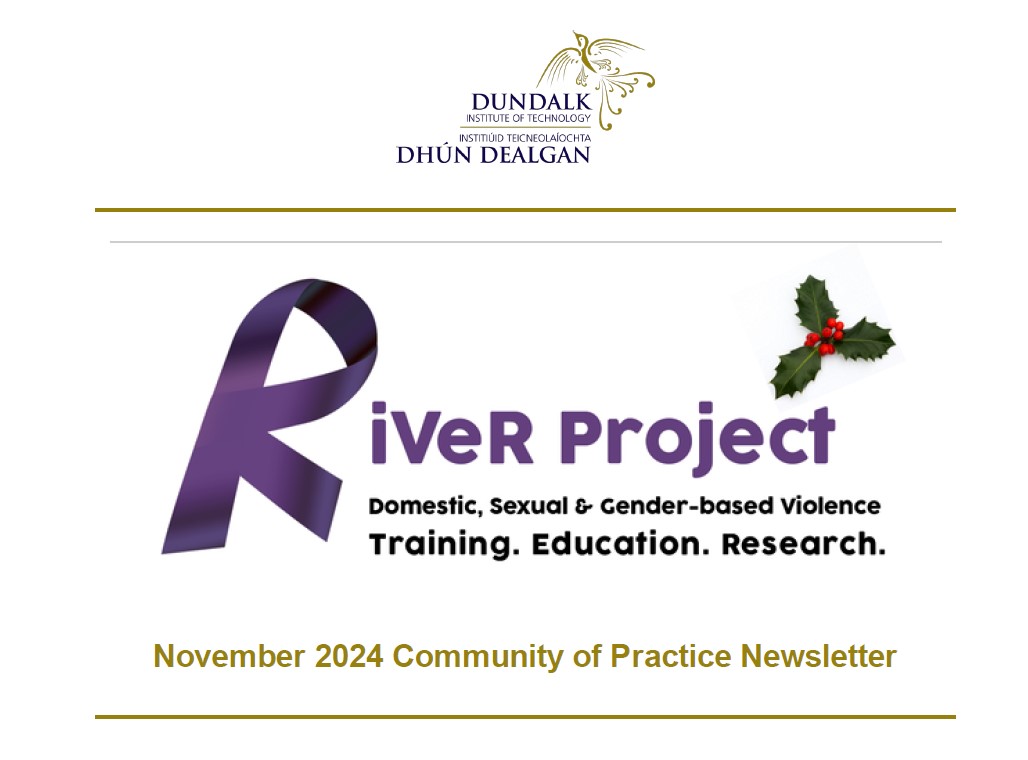 DUNDALK
INSTITUTE OF TECHNOLOGY
INSTITIÚID TEICNEOLAÍOCHTA
DHÚN DEALGAN

RiVeR Project

Domestic, Sexual & Gender-based Violence
Training. Education. Research.

November 2024 Community of Practice Newsletter